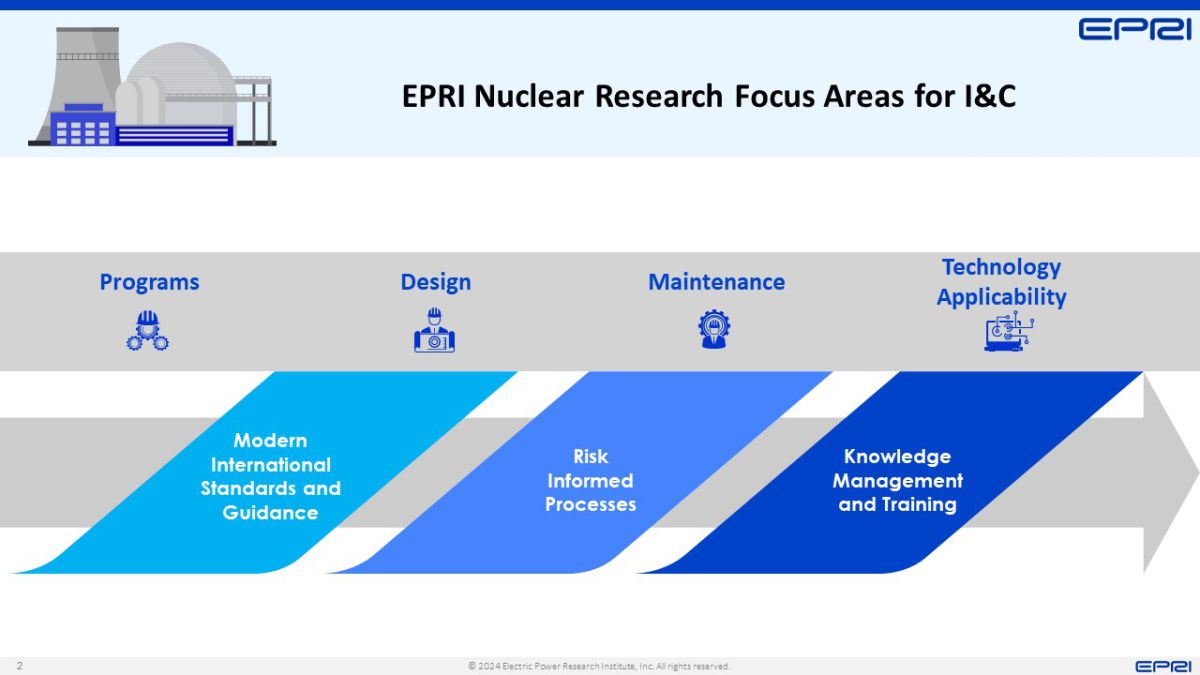 EPRI

EPRI Nuclear Research Focus Areas for I&C

Programs

Design

Maintenance

Technology Applicability

Modern International Standards and Guidance

Risk Informed Processes

Knowledge Management and Training

2

© 2024 Electric Power Research Institute, Inc. All rights reserved.

EPRI